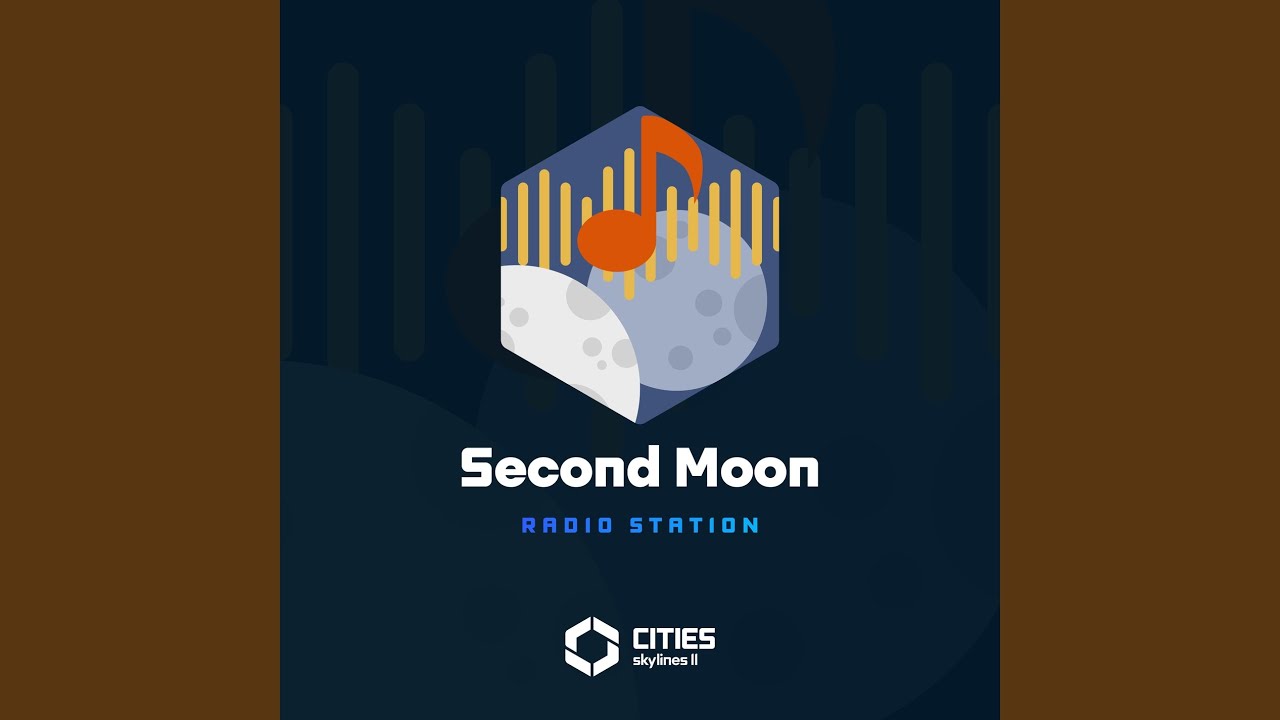 Second Moon

RADIO STATION

CITIES
skylines II